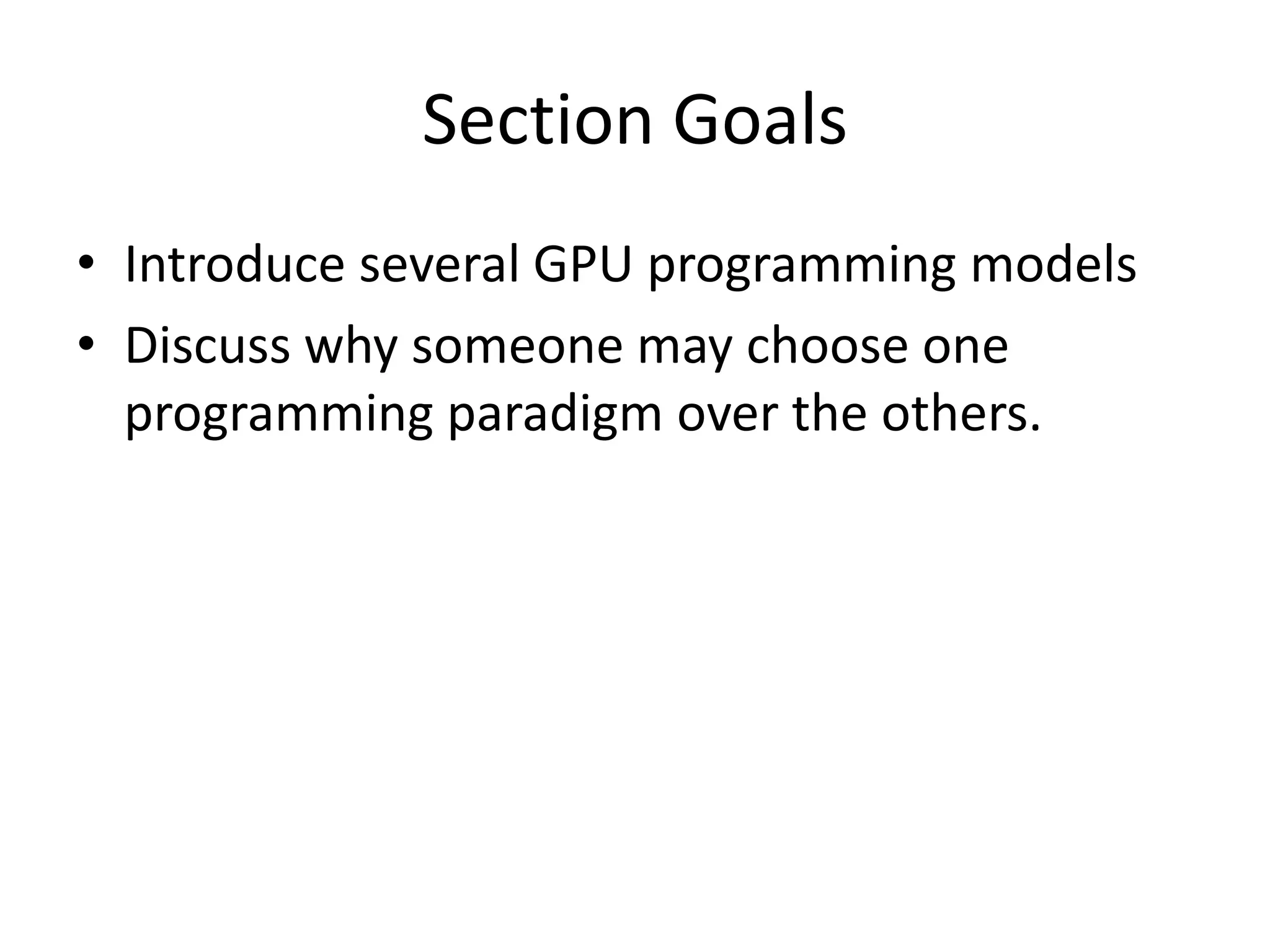 Section Goals

• Introduce several GPU programming models
• Discuss why someone may choose one programming paradigm over the others.